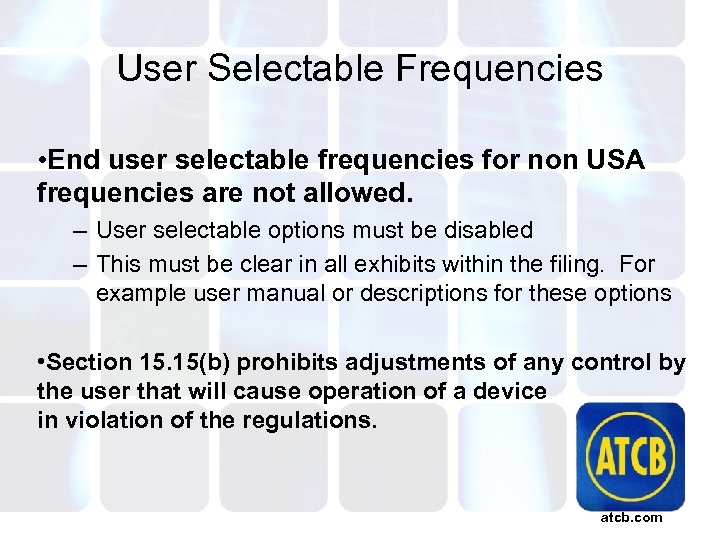 User Selectable Frequencies

•End user selectable frequencies for non USA frequencies are not allowed.

– User selectable options must be disabled

– This must be clear in all exhibits within the filing. For example user manual or descriptions for these options

•Section 15.15(b) prohibits adjustments of any control by the user that will cause operation of a device in violation of the regulations.

ATCB

atcb.com